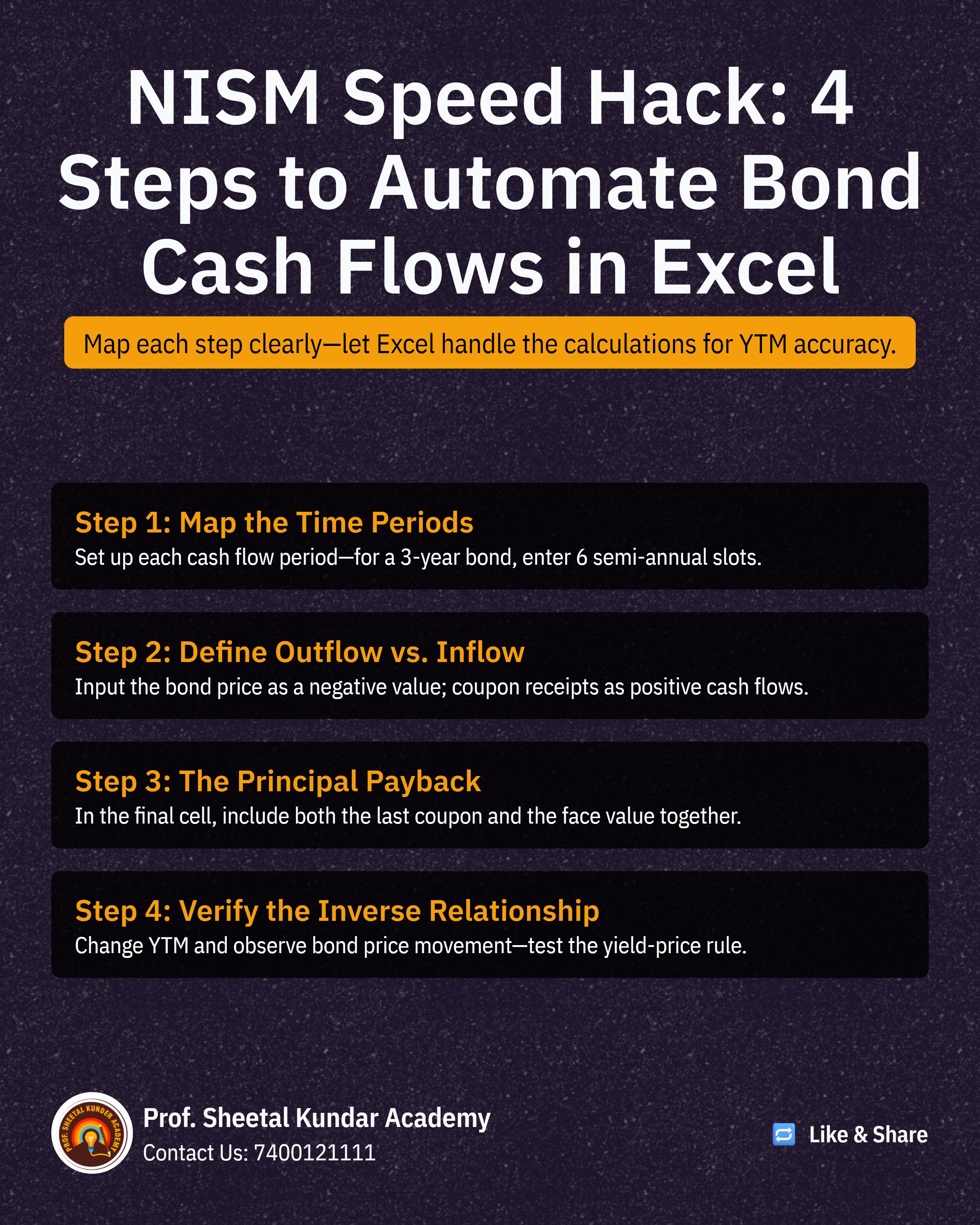 NISM Speed Hack: 4 Steps to Automate Bond Cash Flows in Excel

Map each step clearly—let Excel handle the calculations for YTM accuracy.

Step 1: Map the Time Periods
Set up each cash flow period—for a 3-year bond, enter 6 semi-annual slots.

Step 2: Define Outflow vs. Inflow
Input the bond price as a negative value; coupon receipts as positive cash flows.

Step 3: The Principal Payback
In the final cell, include both the last coupon and the face value together.

Step 4: Verify the Inverse Relationship
Change YTM and observe bond price movement—test the yield-price rule.

PROF. SHEETAL KUNDER ACADEMY

Prof. Sheetal Kundar Academy
Contact Us: 7400121111

Like & Share